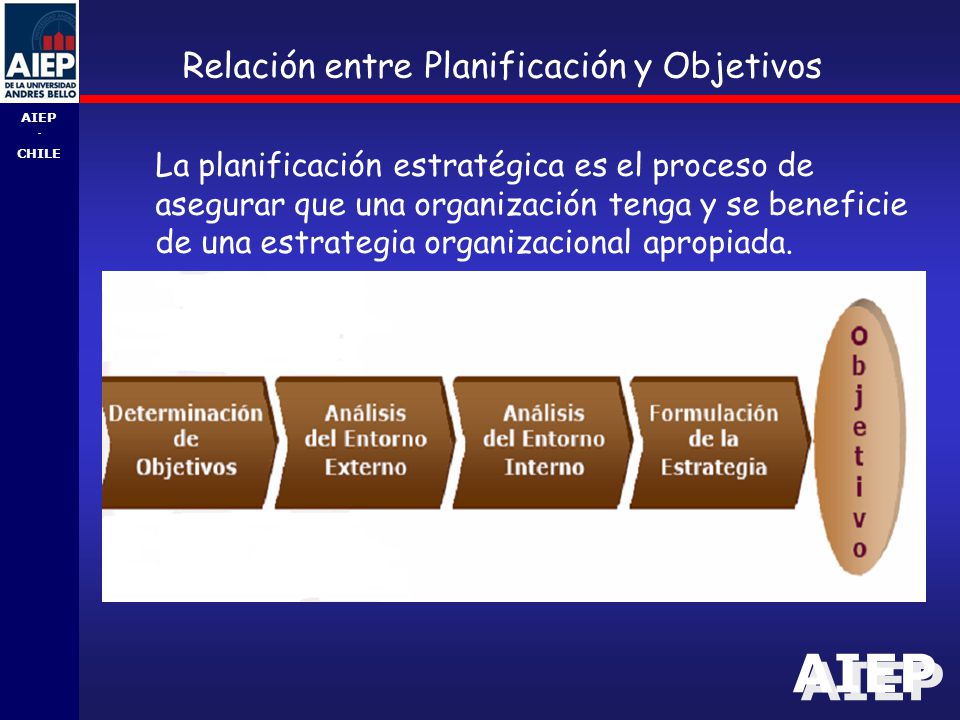 AIEP
DE LA UNIVERSIDAD ANDRES BELLO

AIEP
-
CHILE

Relación entre Planificación y Objetivos

La planificación estratégica es el proceso de asegurar que una organización tenga y se beneficie de una estrategia organizacional apropiada.

Determinación de Objetivos

Análisis del Entorno Externo

Análisis del Entorno Interno

Formulación de la Estrategia

Objetivo

AIEP